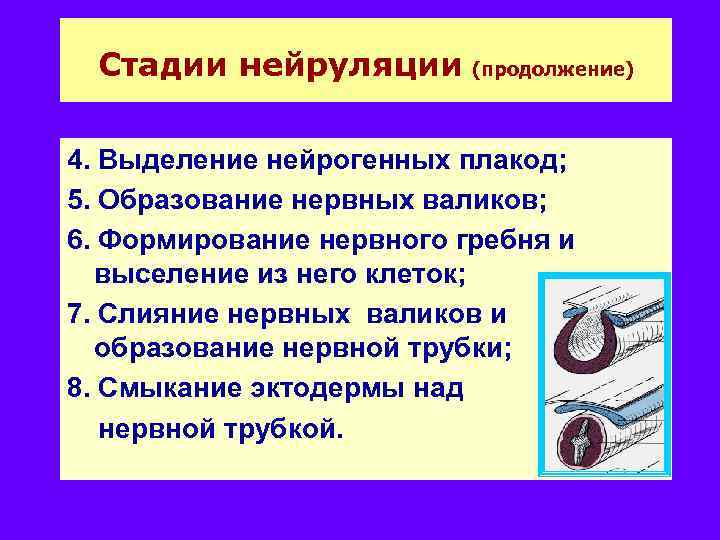 Стадии нейруляции (продолжение)

4. Выделение нейрогенных плакод;
5. Образование нервных валиков;
6. Формирование нервного гребня и выселение из него клеток;
7. Слияние нервных валиков и образование нервной трубки;
8. Смыкание эктодермы над нервной трубкой.